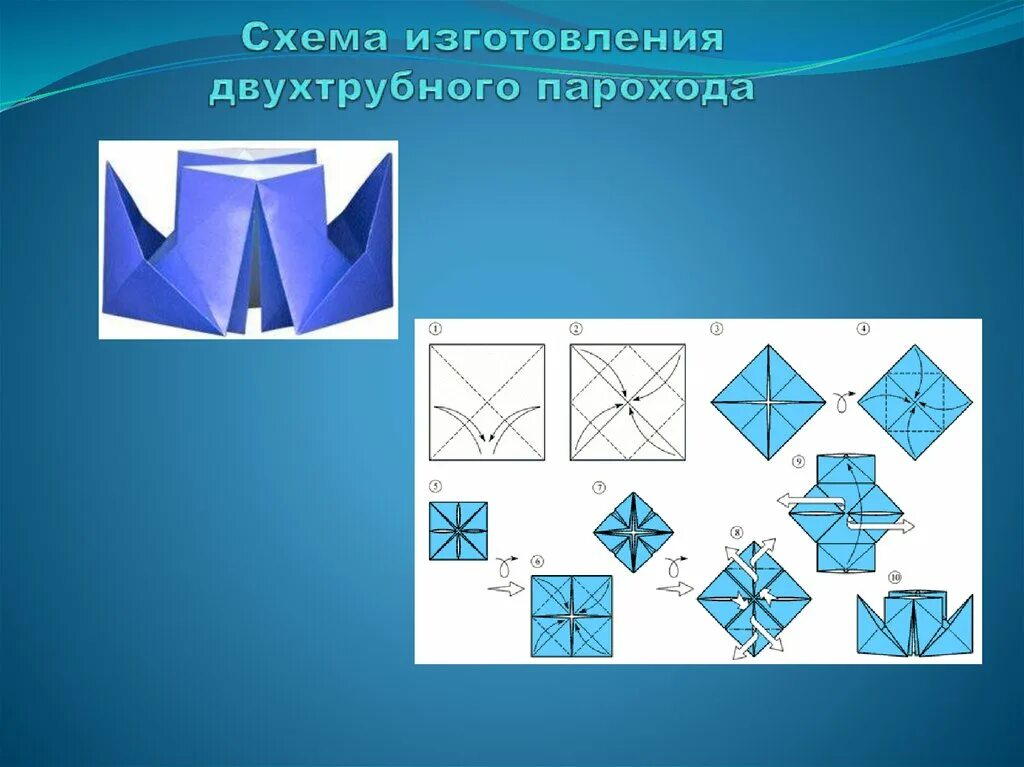 Схема изготовления двухтрубного парохода

1
2
3
4
5
6
7
8
9
10